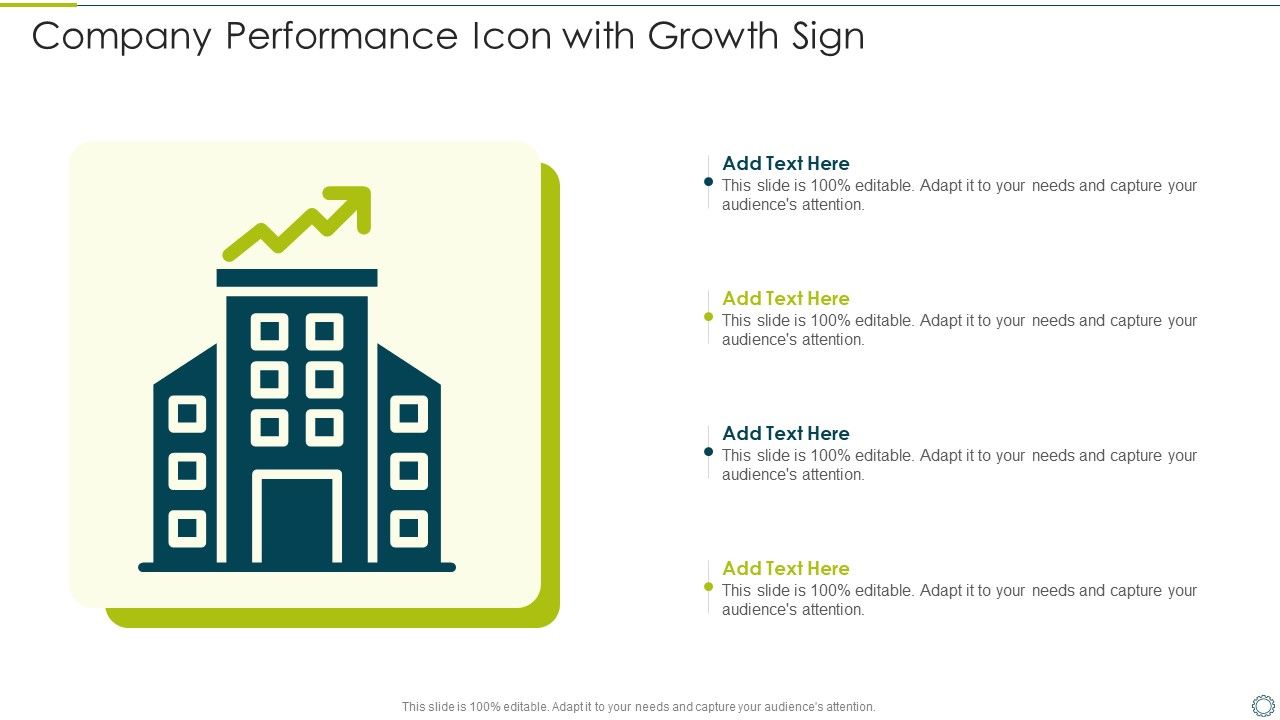 Company Performance Icon with Growth Sign

Add Text Here
This slide is 100% editable. Adapt it to your needs and capture your audience's attention.

Add Text Here
This slide is 100% editable. Adapt it to your needs and capture your audience's attention.

Add Text Here
This slide is 100% editable. Adapt it to your needs and capture your audience's attention.

Add Text Here
This slide is 100% editable. Adapt it to your needs and capture your audience's attention.

This slide is 100% editable. Adapt it to your needs and capture your audience's attention.